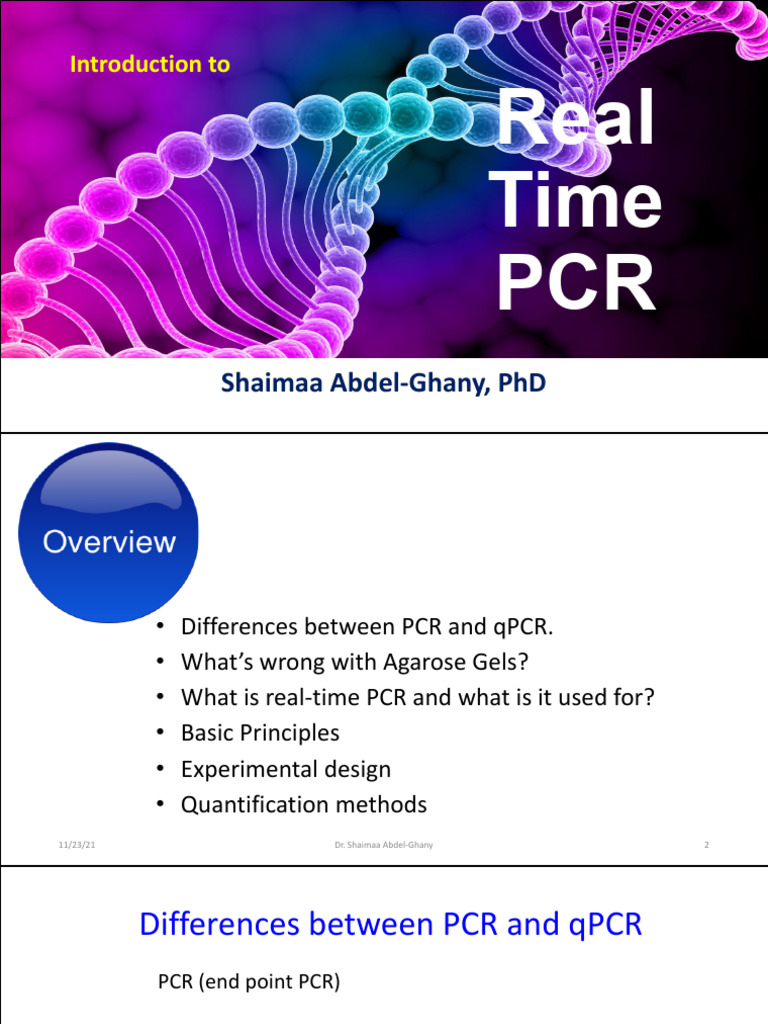 Introduction to

Real Time PCR

Shaimaa Abdel-Ghany, PhD

Overview

• Differences between PCR and qPCR.
• What's wrong with Agarose Gels?
• What is real-time PCR and what is it used for?
• Basic Principles
• Experimental design
• Quantification methods

11/23/21 Dr. Shaimaa Abdel-Ghany 2

Differences between PCR and qPCR

PCR (end point PCR)